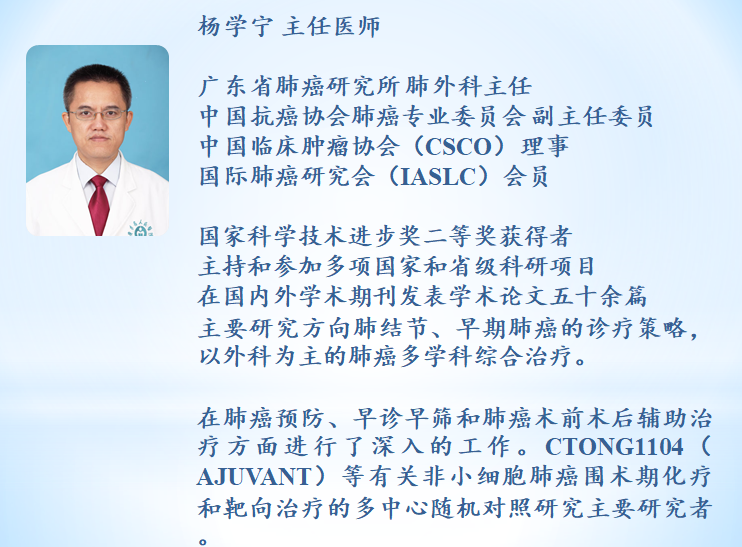 杨学宁 主任医师

广东省肺癌研究所肺外科主任
中国抗癌协会肺癌专业委员会副主任委员
中国临床肿瘤协会（CSCO）理事
国际肺癌研究会（IASLC）会员

国家科学技术进步奖二等奖获得者
主持和参加多项国家和省级科研项目
在国内外学术期刊发表学术论文五十余篇
主要研究方向肺结节、早期肺癌的诊疗策略，以外科为主的肺癌多学科综合治疗。

在肺癌预防、早诊早筛和肺癌术前术后辅助治疗方面进行了深入的工作。CTONG1104（AJUVANT）等有关非小细胞肺癌围术期化疗和靶向治疗的多中心随机对照研究主要研究者。